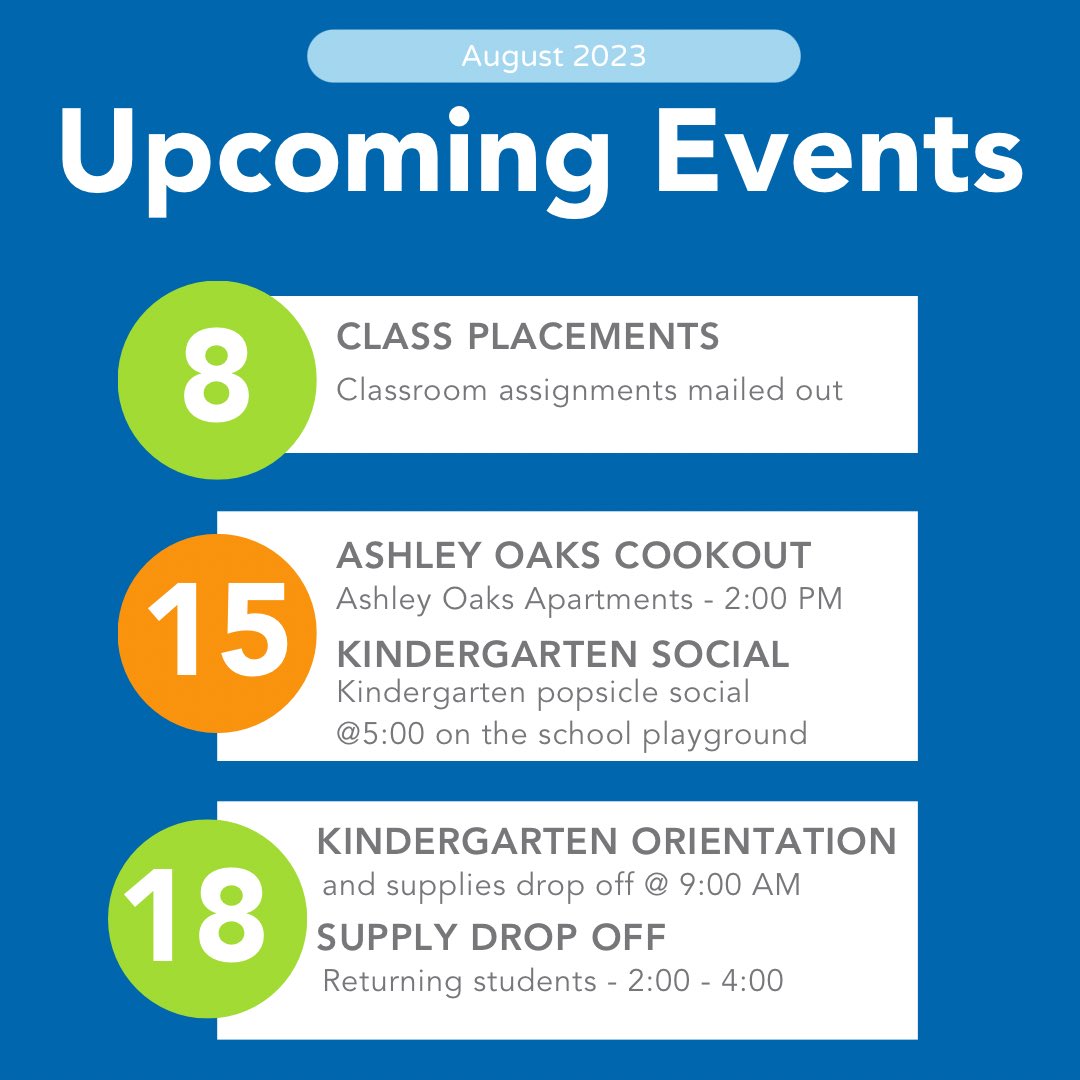 August 2023

Upcoming Events

8

CLASS PLACEMENTS

Classroom assignments mailed out

15

ASHLEY OAKS COOKOUT

Ashley Oaks Apartments - 2:00 PM

KINDERGARTEN SOCIAL

Kindergarten popsicle social @5:00 on the school playground

18

KINDERGARTEN ORIENTATION

and supplies drop off @ 9:00 AM

SUPPLY DROP OFF

Returning students - 2:00 - 4:00